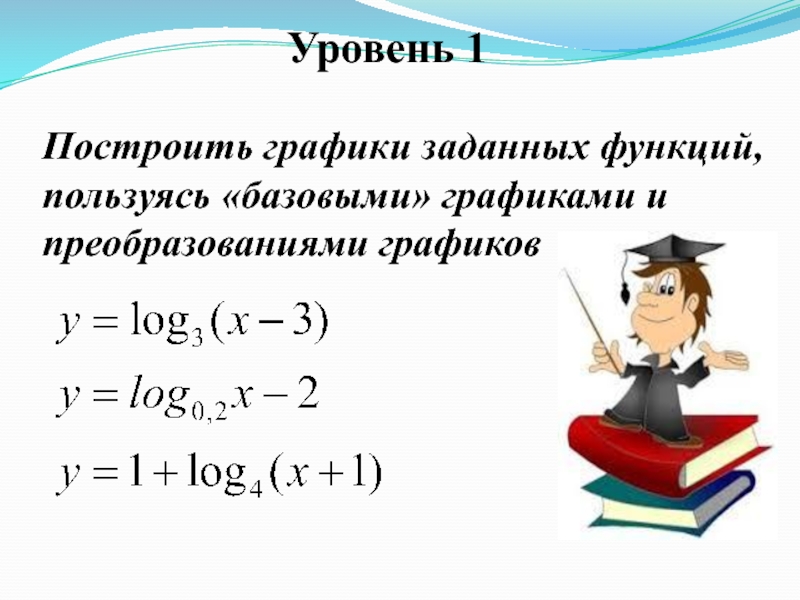 Уровень 1

Построить графики заданных функций, пользуясь «базовыми» графиками и преобразованиями графиков

$y = \log_3(x-3)$

$y = log_{0,2}x - 2$

$y = 1 + \log_4(x+1)$